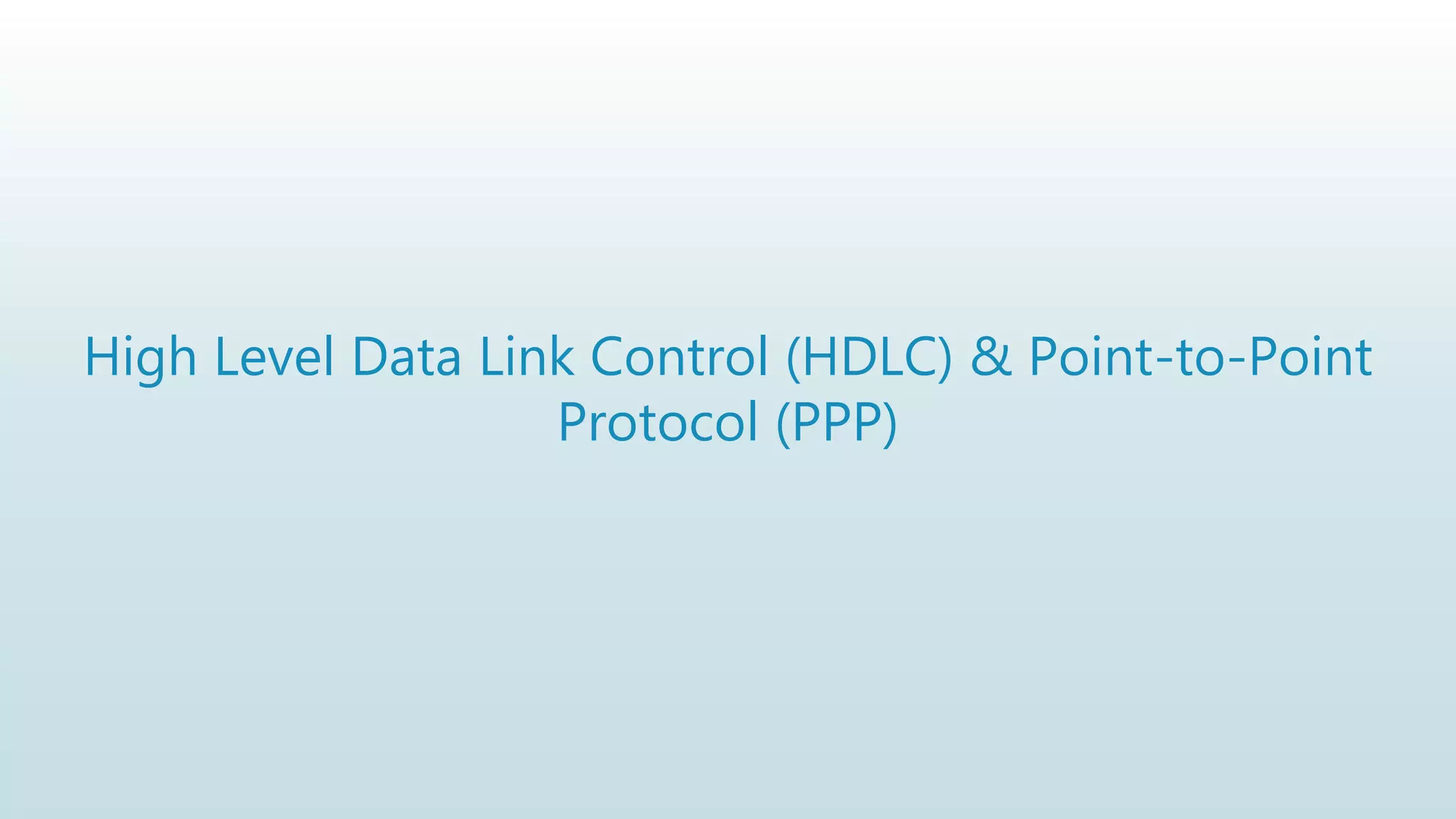 High Level Data Link Control (HDLC) & Point-to-Point Protocol (PPP)